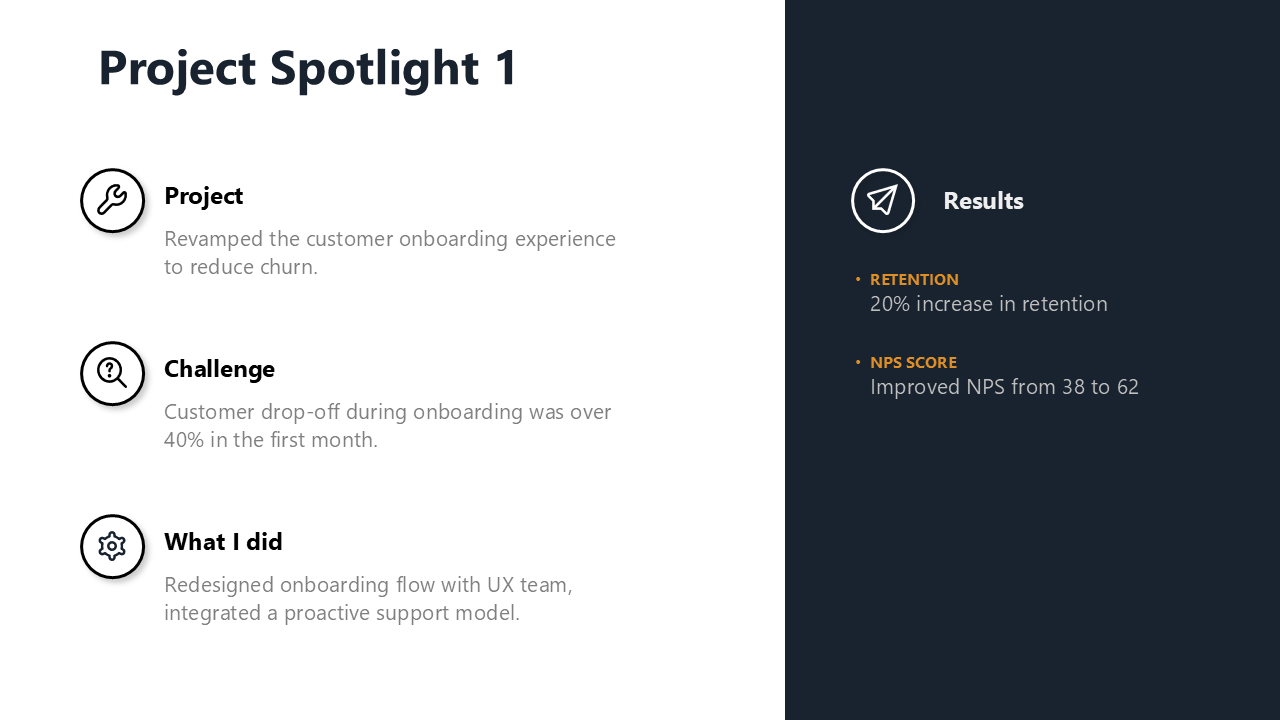 Project Spotlight 1

Project
Revamped the customer onboarding experience to reduce churn.

Challenge
Customer drop-off during onboarding was over 40% in the first month.

What I did
Redesigned onboarding flow with UX team, integrated a proactive support model.

Results

• RETENTION
20% increase in retention

• NPS SCORE
Improved NPS from 38 to 62